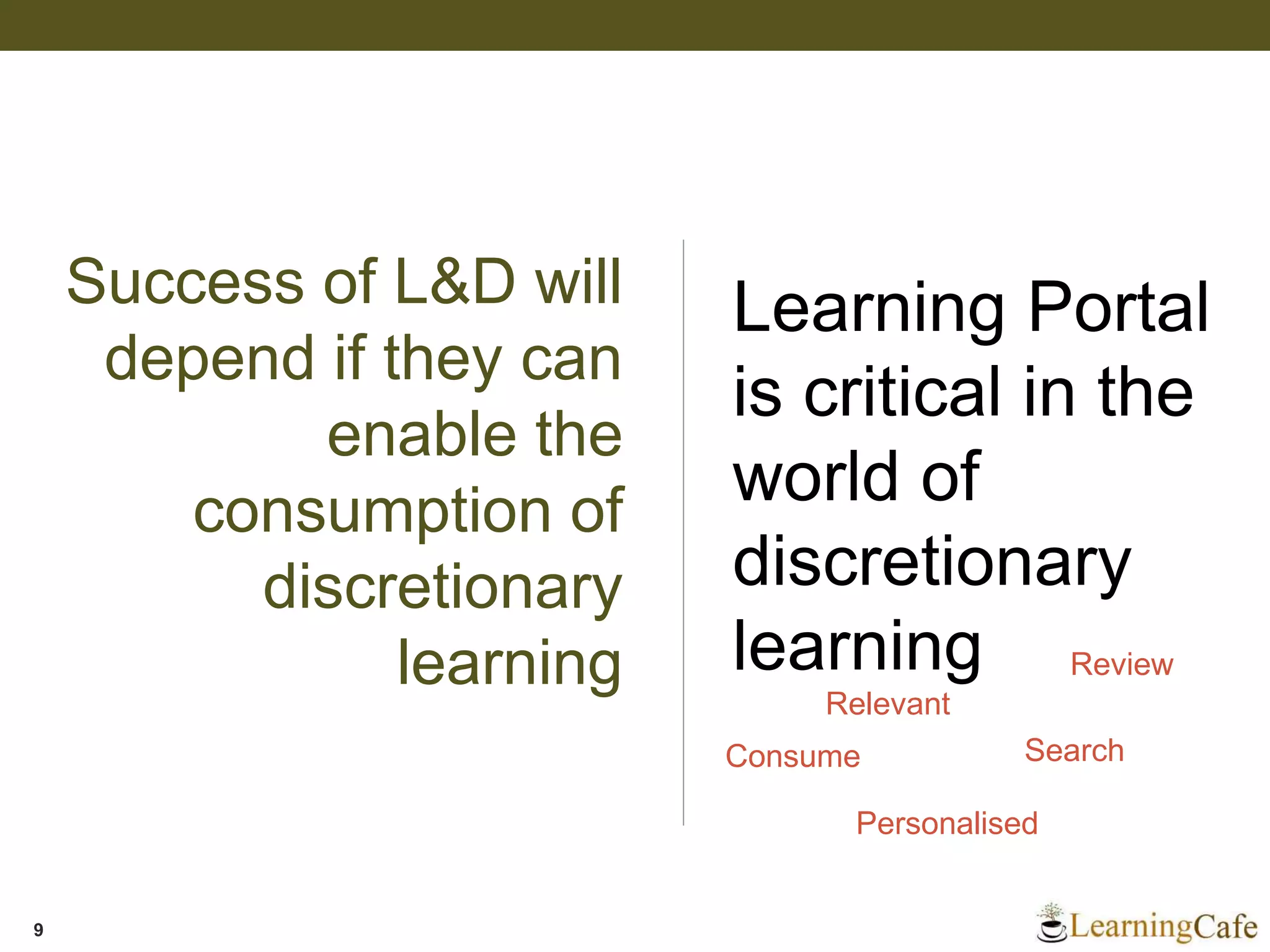 Success of L&D will depend if they can enable the consumption of discretionary learning

Learning Portal is critical in the world of discretionary learning

Review

Relevant

Consume

Search

Personalised

9

LearningCafe